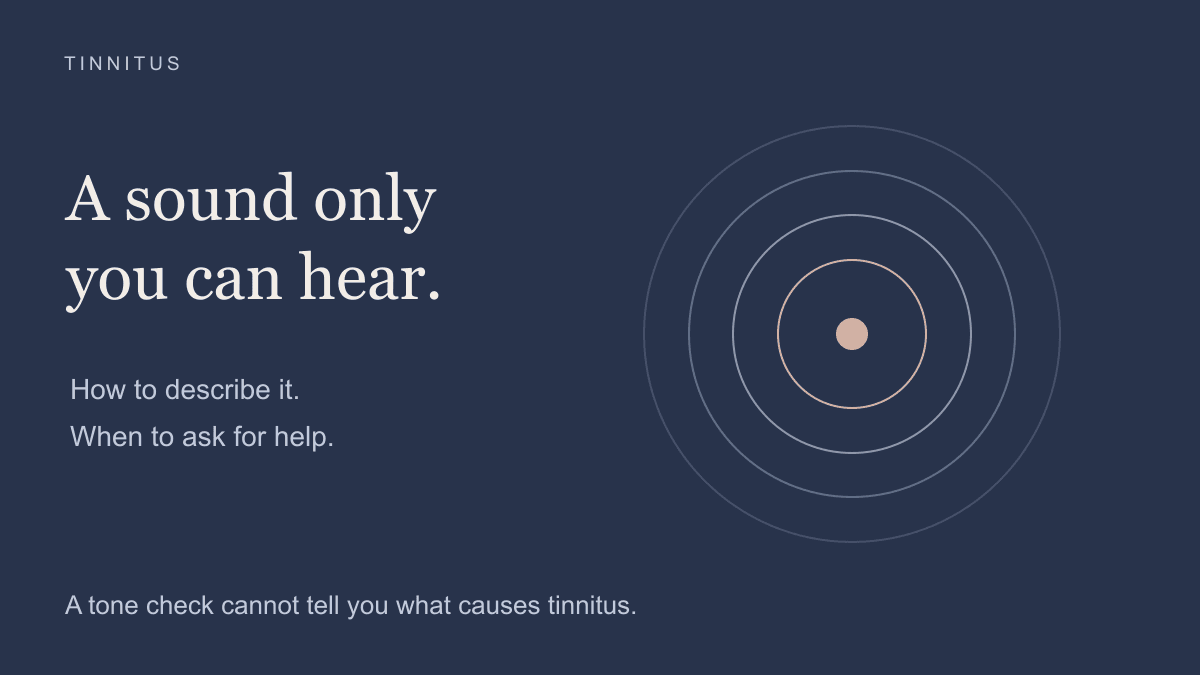 TINNITUS

A sound only you can hear.

How to describe it.
When to ask for help.

A tone check cannot tell you what causes tinnitus.